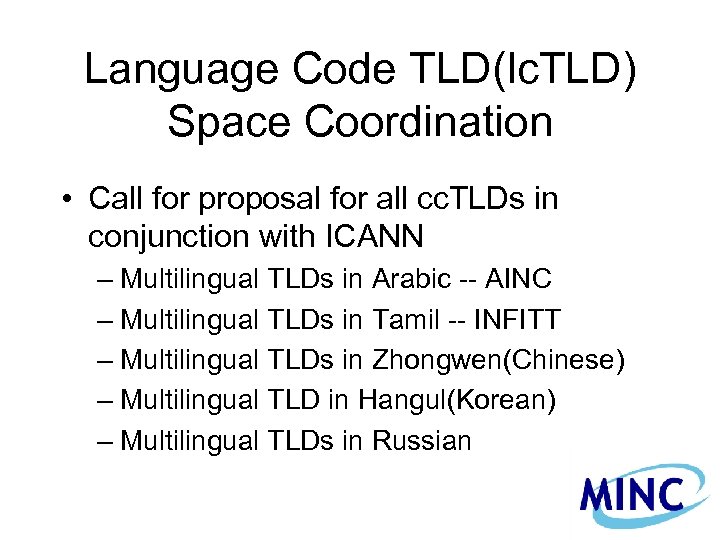 Language Code TLD(lcTLD) Space Coordination

• Call for proposal for all ccTLDs in conjunction with ICANN

– Multilingual TLDs in Arabic -- AINC

– Multilingual TLDs in Tamil -- INFITT

– Multilingual TLDs in Zhongwen(Chinese)

– Multilingual TLD in Hangul(Korean)

– Multilingual TLDs in Russian

MINC